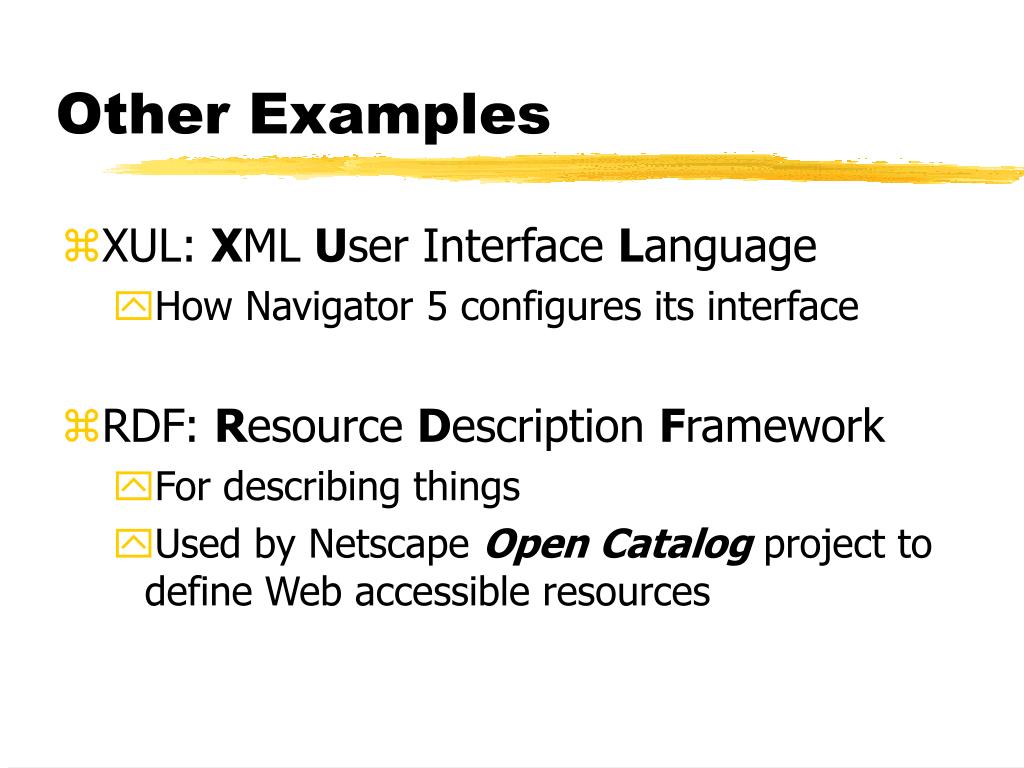 Other Examples

XUL: XML User Interface Language

How Navigator 5 configures its interface

RDF: Resource Description Framework

For describing things

Used by Netscape Open Catalog project to define Web accessible resources